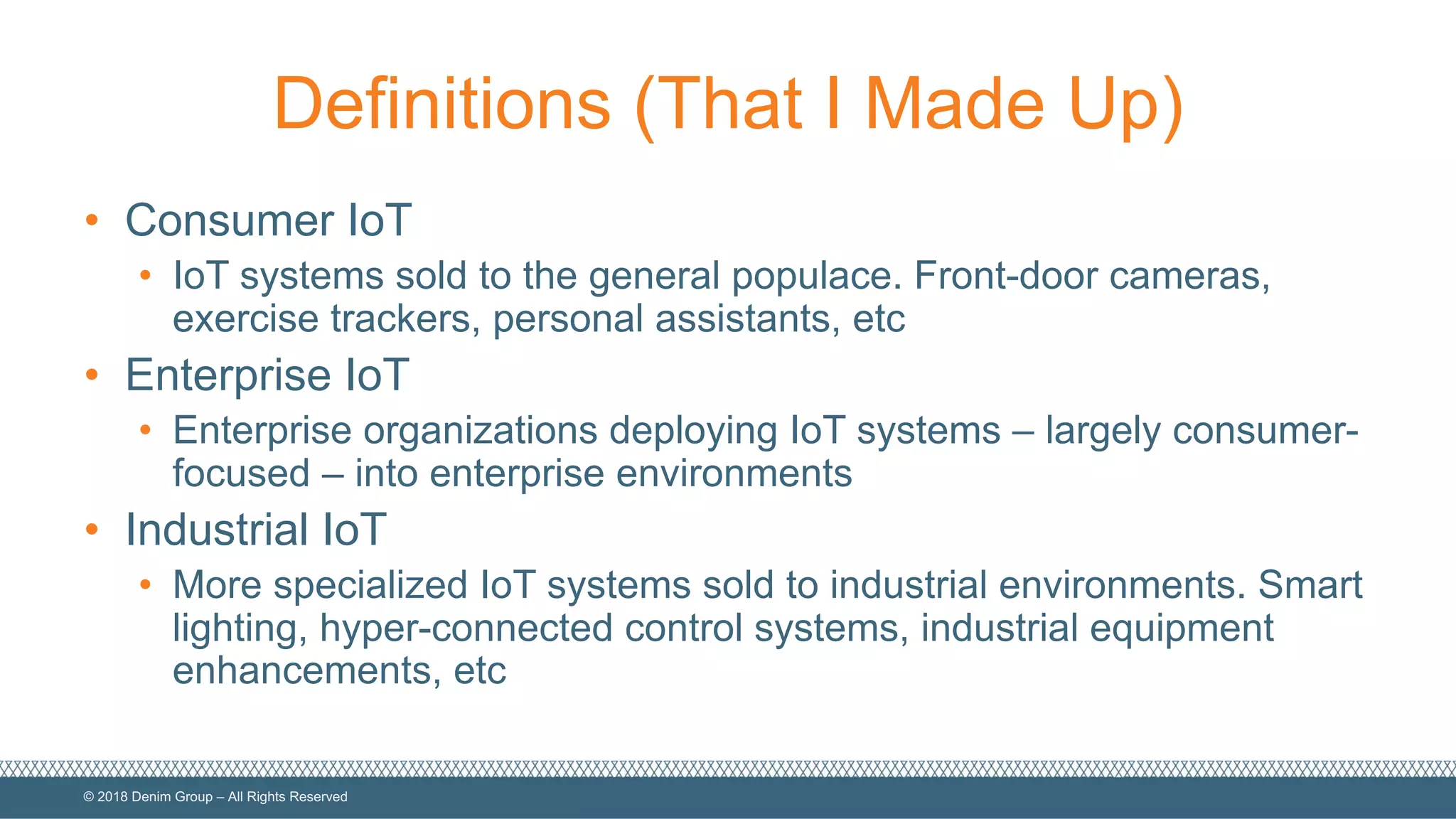 Definitions (That I Made Up)

• Consumer IoT
  • IoT systems sold to the general populace. Front-door cameras, exercise trackers, personal assistants, etc
• Enterprise IoT
  • Enterprise organizations deploying IoT systems – largely consumer-focused – into enterprise environments
• Industrial IoT
  • More specialized IoT systems sold to industrial environments. Smart lighting, hyper-connected control systems, industrial equipment enhancements, etc

© 2018 Denim Group – All Rights Reserved